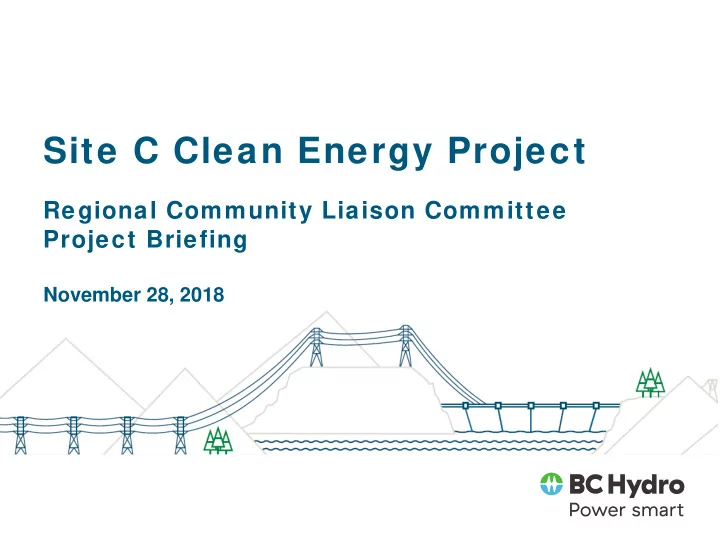 Site C Clean Energy Project

Regional Community Liaison Committee
Project Briefing

November 28, 2018

BC Hydro
Power smart